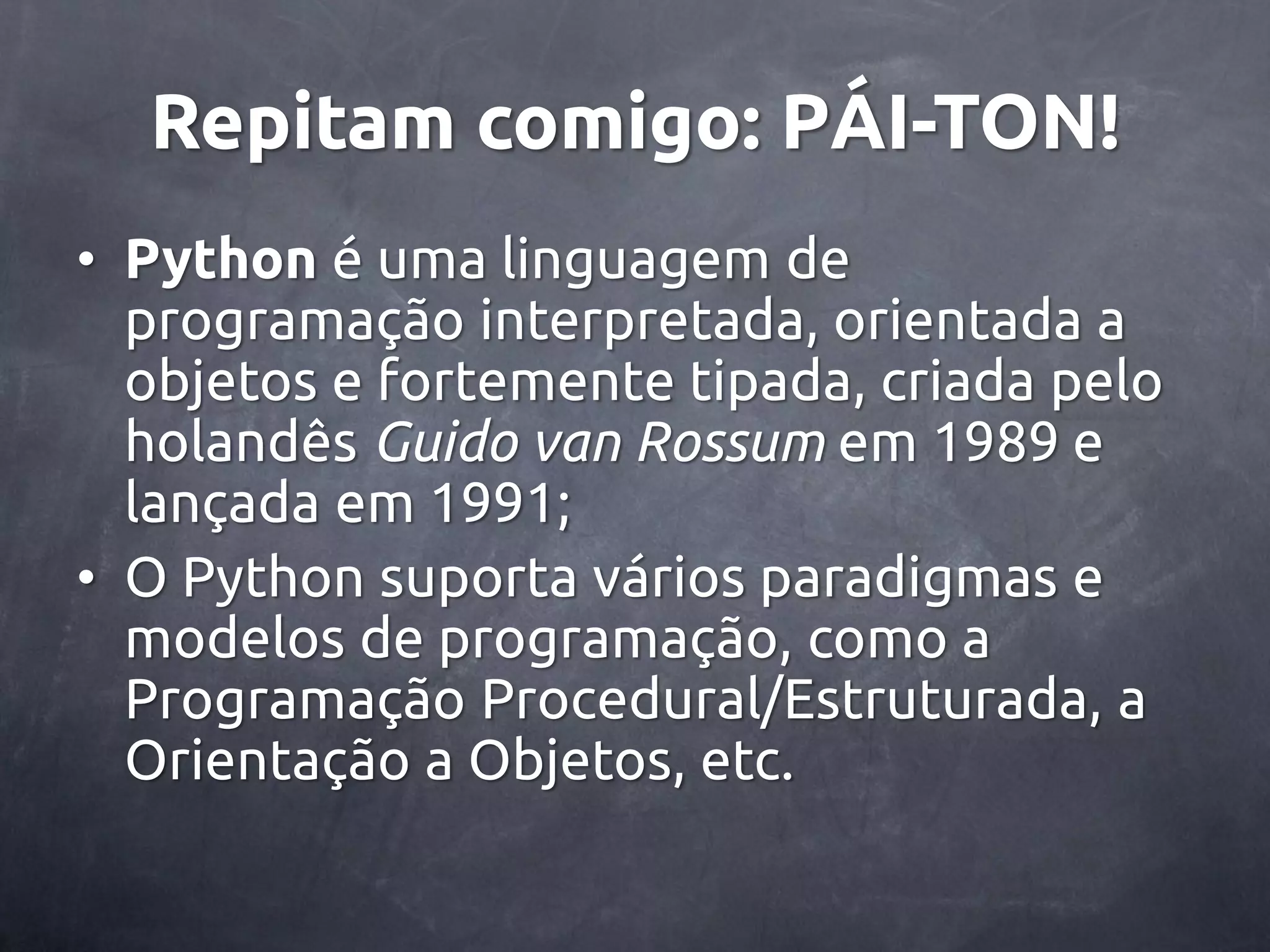 Repitam comigo: PÁI-TON!

• Python é uma linguagem de programação interpretada, orientada a objetos e fortemente tipada, criada pelo holandês Guido van Rossum em 1989 e lançada em 1991;

• O Python suporta vários paradigmas e modelos de programação, como a Programação Procedural/Estruturada, a Orientação a Objetos, etc.